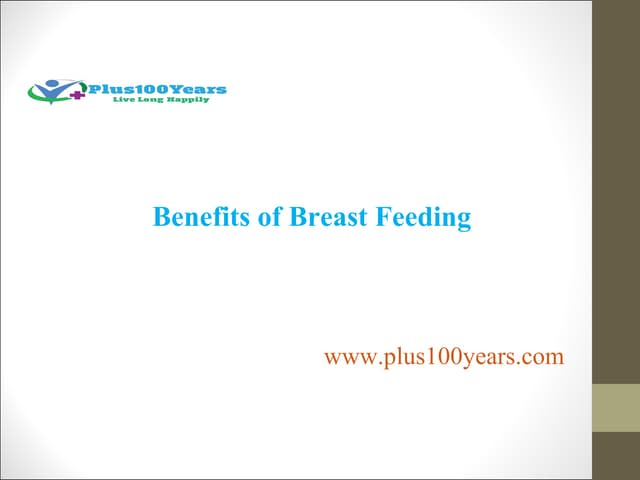 Plus100Years
Live Long Happily

Benefits of Breast Feeding

www.plus100years.com